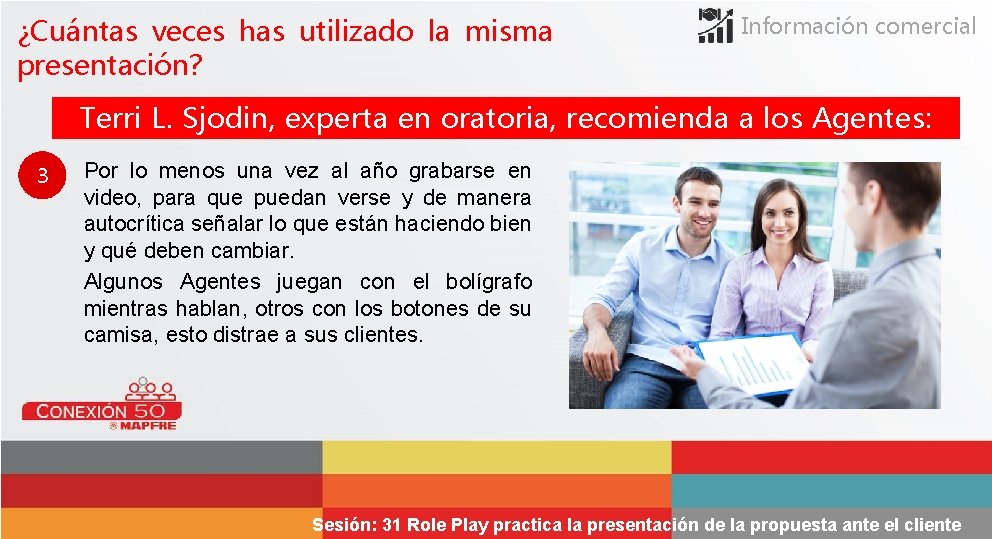 ¿Cuántas veces has utilizado la misma presentación?

Información comercial

Terri L. Sjodin, experta en oratoria, recomienda a los Agentes:

3

Por lo menos una vez al año grabarse en video, para que puedan verse y de manera autocrítica señalar lo que están haciendo bien y qué deben cambiar.

Algunos Agentes juegan con el bolígrafo mientras hablan, otros con los botones de su camisa, esto distrae a sus clientes.

CONEXIÓN 50
MAPFRE

Sesión: 31 Role Play practica la presentación de la propuesta ante el cliente